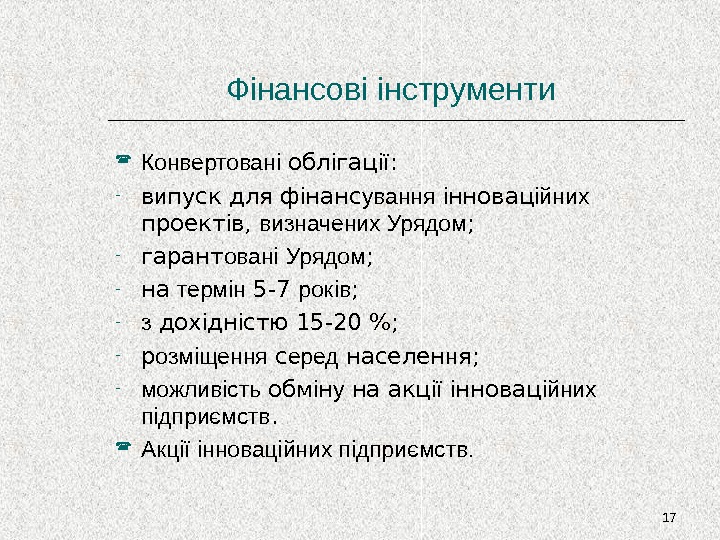 Фінансові інструменти

Конвертовані облігації:

- випуск для фінансування інноваційних проектів, визначених Урядом;
- гарантовані Урядом;
- на термін 5-7 років;
- з дохідністю 15-20 %;
- розміщення серед населення;
- можливість обміну на акції інноваційних підприємств.

Акції інноваційних підприємств.

17